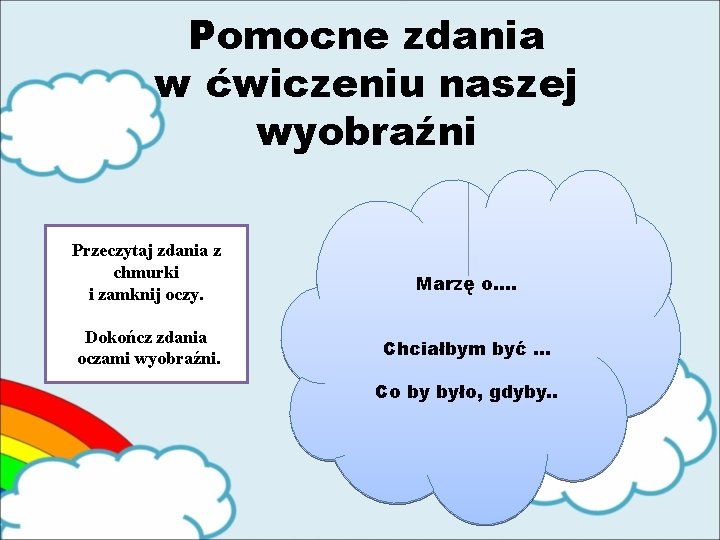 Pomocne zdania w ćwiczeniu naszej wyobraźni

Przeczytaj zdania z chmurki i zamknij oczy.

Dokończ zdania oczami wyobraźni.

Marzę o....

Chciałbym być ...

Co by było, gdyby..